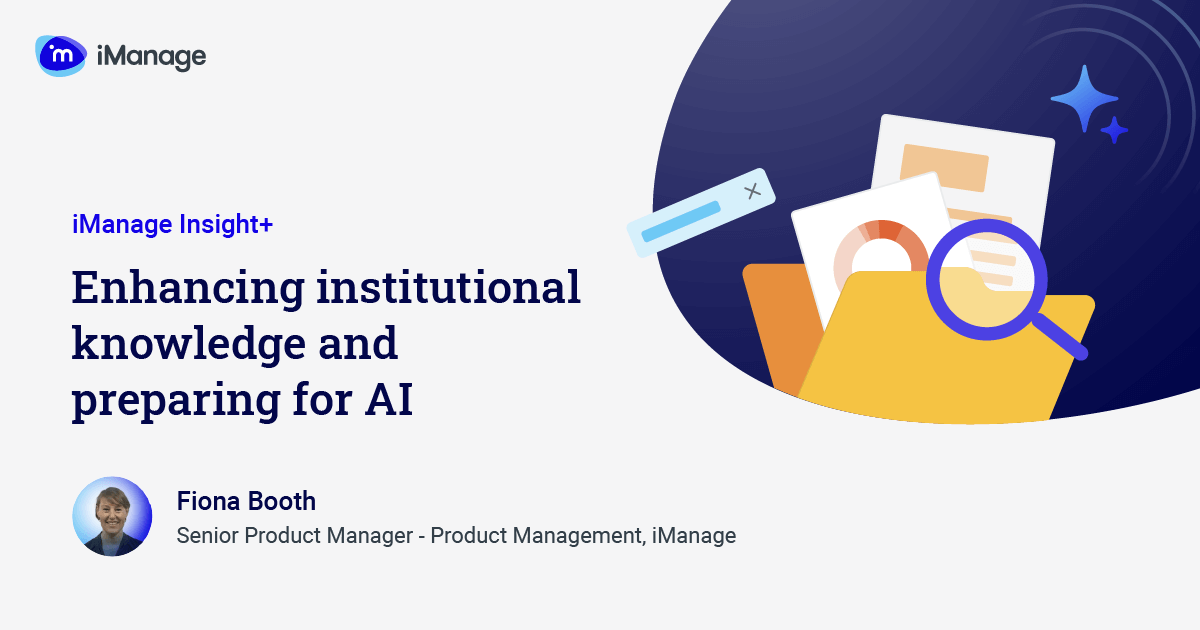 iManage

iManage Insight+

Enhancing institutional knowledge and preparing for AI

Fiona Booth

Senior Product Manager - Product Management, iManage